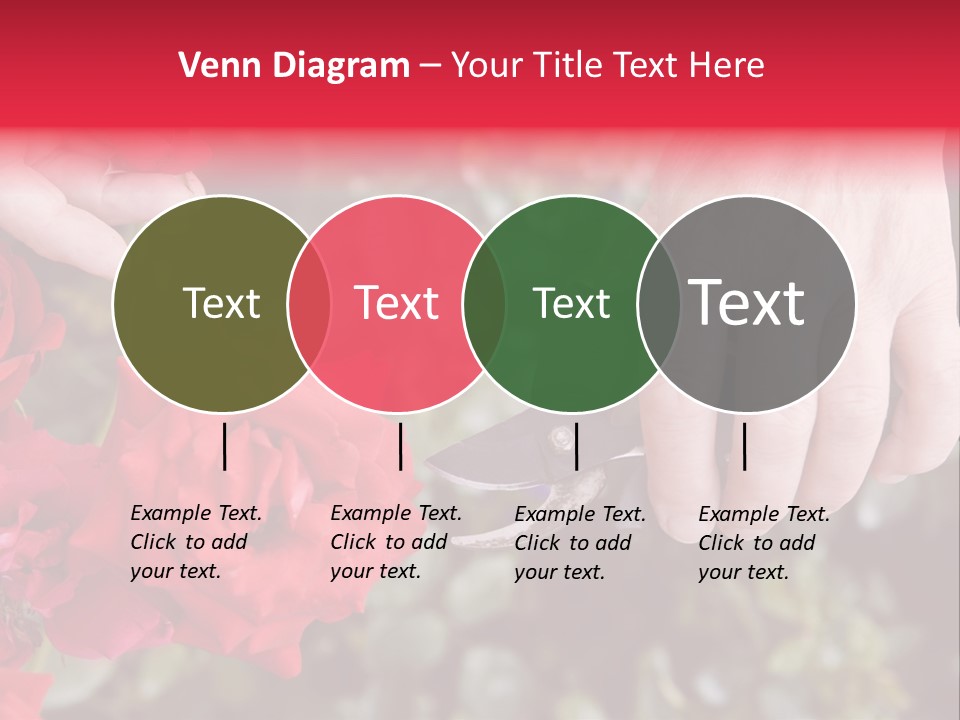 Venn Diagram – Your Title Text Here

Text

Text

Text

Text

Example Text. Click to add your text.

Example Text. Click to add your text.

Example Text. Click to add your text.

Example Text. Click to add your text.